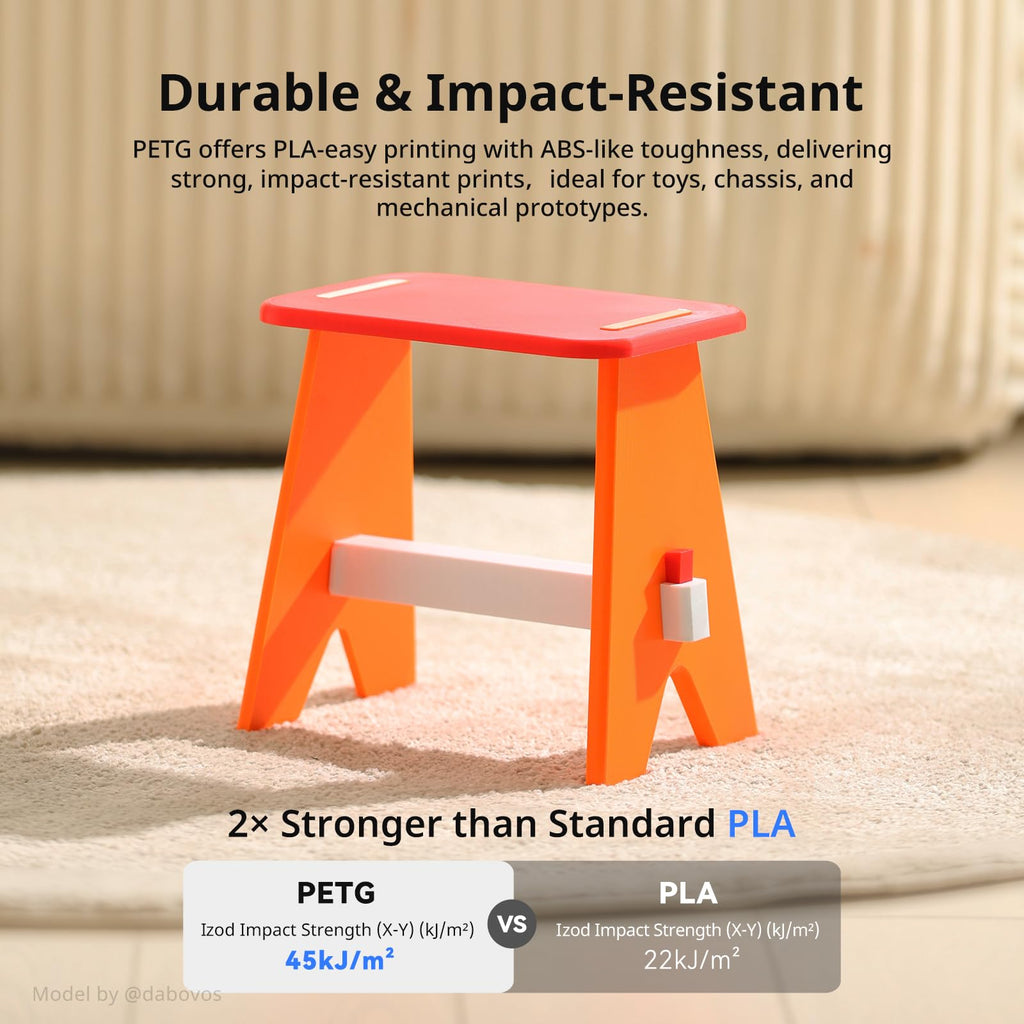 Durable & Impact-Resistant

PETG offers PLA-easy printing with ABS-like toughness, delivering strong, impact-resistant prints, ideal for toys, chassis, and mechanical prototypes.

2× Stronger than Standard PLA

PETG
Izod Impact Strength (X-Y) (kJ/m²)
45kJ/m²

VS

PLA
Izod Impact Strength (X-Y) (kJ/m²)
22kJ/m²

Model by @dabovos